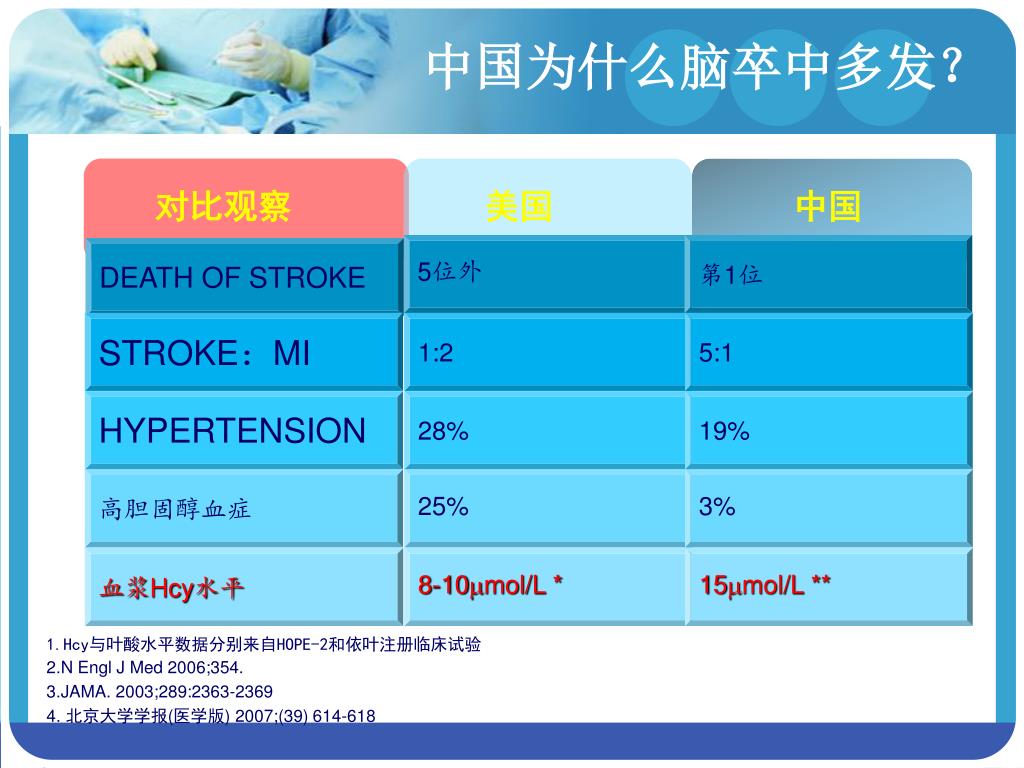 中国为什么脑卒中多发？

| 对比观察 | 美国 | 中国 |
|---|---|---|
| DEATH OF STROKE | 5位外 | 第1位 |
| STROKE：MI | 1:2 | 5:1 |
| HYPERTENSION | 28% | 19% |
| 高胆固醇血症 | 25% | 3% |
| 血浆Hcy水平 | 8-10μmol/L * | 15μmol/L ** |

1.Hcy与叶酸水平数据分别来自HOPE-2和依叶注册临床试验
2.N Engl J Med 2006;354.
3.JAMA. 2003;289:2363-2369
4. 北京大学学报(医学版) 2007;(39) 614-618